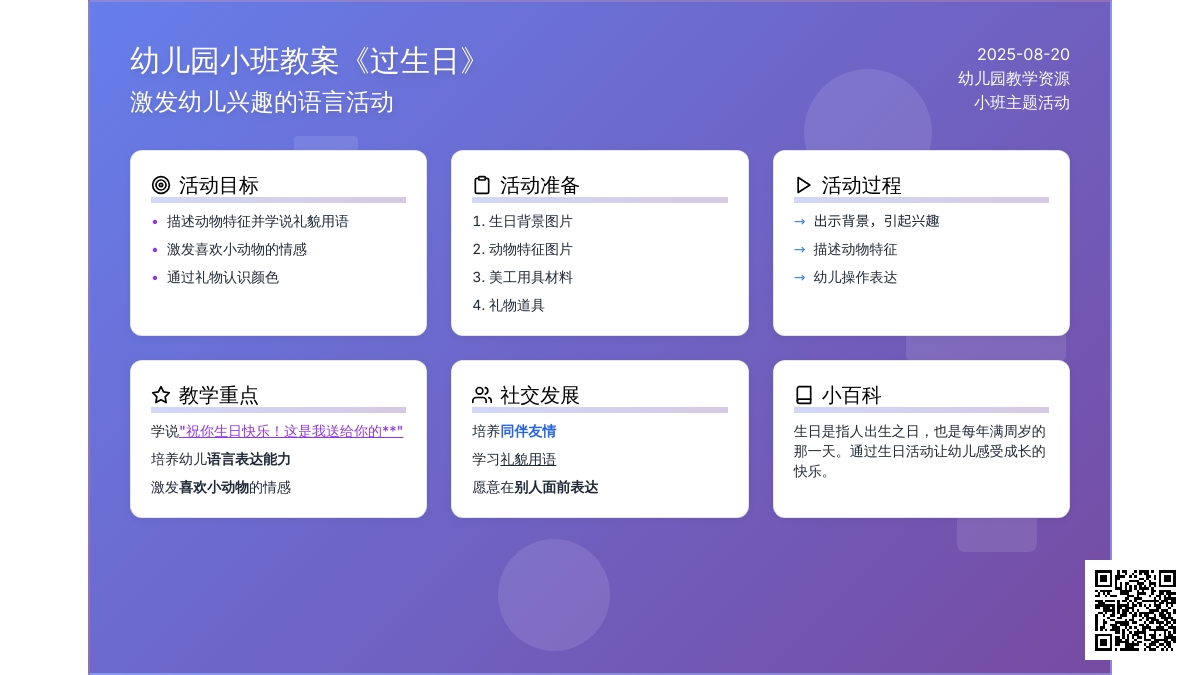 幼儿园小班教案《过生日》
激发幼儿兴趣的语言活动

2025-08-20
幼儿园教学资源
小班主题活动

活动目标
• 描述动物特征并学说礼貌用语
• 激发喜欢小动物的情感
• 通过礼物认识颜色

活动准备
1. 生日背景图片
2. 动物特征图片
3. 美工用具材料
4. 礼物道具

活动过程
→ 出示背景，引起兴趣
→ 描述动物特征
→ 幼儿操作表达

教学重点
学说"祝你生日快乐！这是我送给你的**"
培养幼儿语言表达能力
激发喜欢小动物的情感

社交发展
培养同伴友情
学习礼貌用语
愿意在别人面前表达

小百科
生日是指人出生之日，也是每年满周岁的那一天。通过生日活动让幼儿感受成长的快乐。